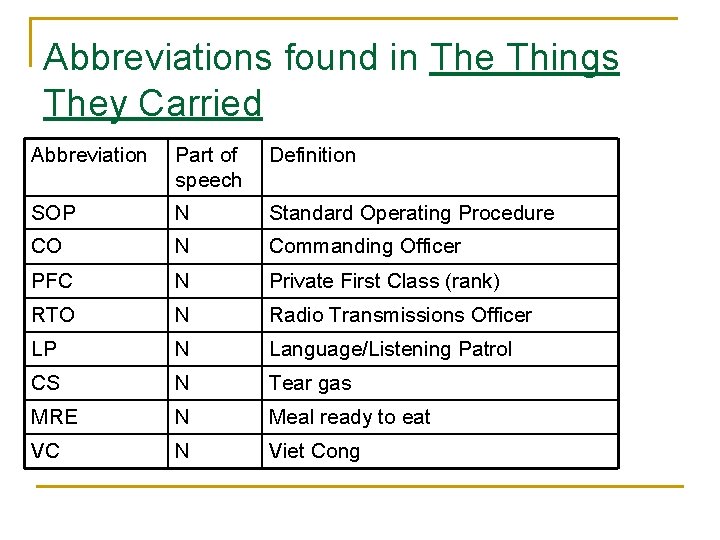 Abbreviations found in The Things They Carried

| Abbreviation | Part of speech | Definition |
|---|---|---|
| SOP | N | Standard Operating Procedure |
| CO | N | Commanding Officer |
| PFC | N | Private First Class (rank) |
| RTO | N | Radio Transmissions Officer |
| LP | N | Language/Listening Patrol |
| CS | N | Tear gas |
| MRE | N | Meal ready to eat |
| VC | N | Viet Cong |